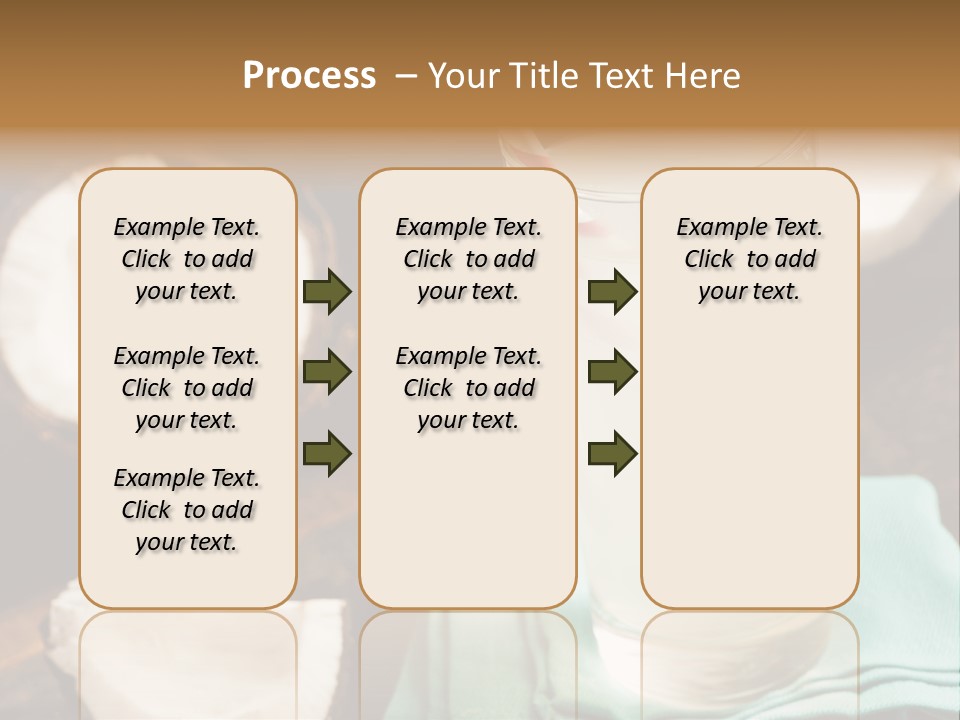 Process – Your Title Text Here

Example Text. Click to add your text.

Example Text. Click to add your text.

Example Text. Click to add your text.

Example Text. Click to add your text.

Example Text. Click to add your text.

Example Text. Click to add your text.